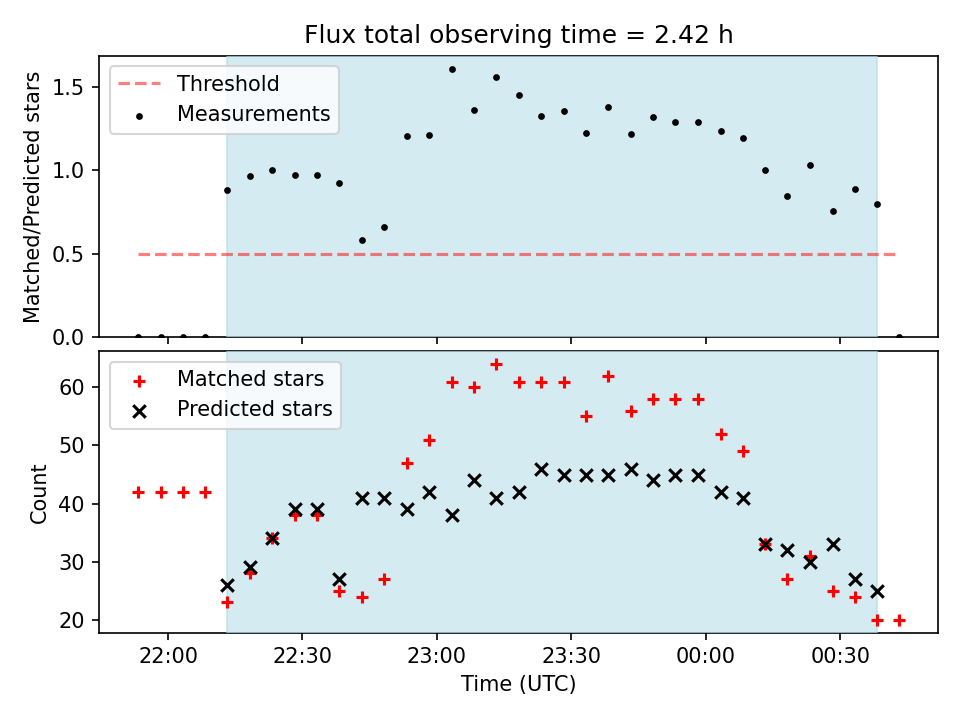 Flux total observing time = 2.42 h

Threshold
Measurements

Matched/Predicted stars

1.5
1.0
0.5
0.0

Matched stars
Predicted stars

Count

60
50
40
30
20

22:00
22:30
23:00
23:30
00:00
00:30

Time (UTC)